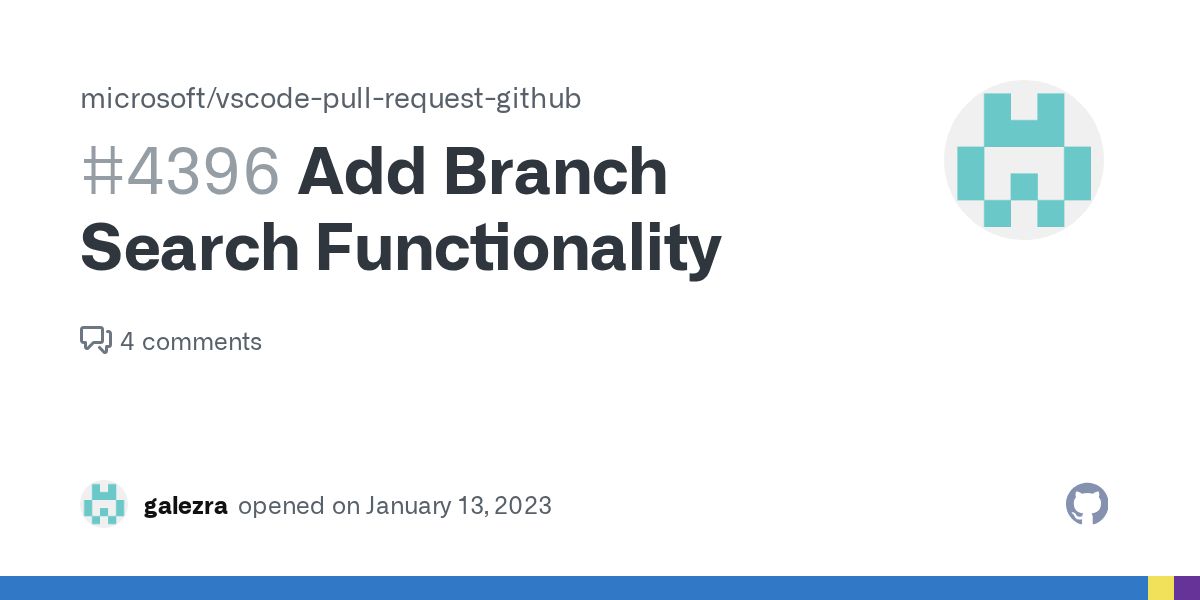 microsoft/vscode-pull-request-github

#4396 Add Branch Search Functionality

4 comments

galezra opened on January 13, 2023